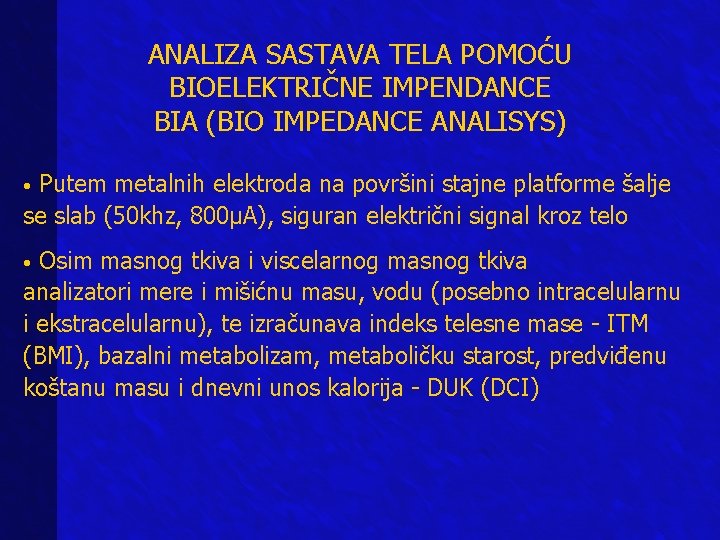 ANALIZA SASTAVA TELA POMOĆU BIOELEKTRIČNE IMPENDANCE
BIA (BIO IMPEDANCE ANALISYS)

• Putem metalnih elektroda na površini stajne platforme šalje se slab (50khz, 800μA), siguran električni signal kroz telo

• Osim masnog tkiva i viscelarnog masnog tkiva analizatori mere i mišićnu masu, vodu (posebno intracelularnu i ekstracelularnu), te izračunava indeks telesne mase - ITM (BMI), bazalni metabolizam, metaboličku starost, predviđenu koštanu masu i dnevni unos kalorija - DUK (DCI)